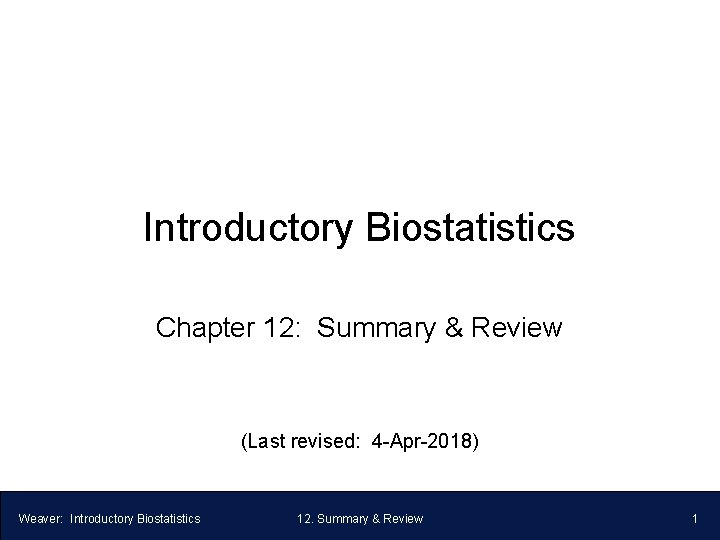 Introductory Biostatistics

Chapter 12: Summary & Review

(Last revised: 4-Apr-2018)

Weaver: Introductory Biostatistics 12. Summary & Review 1